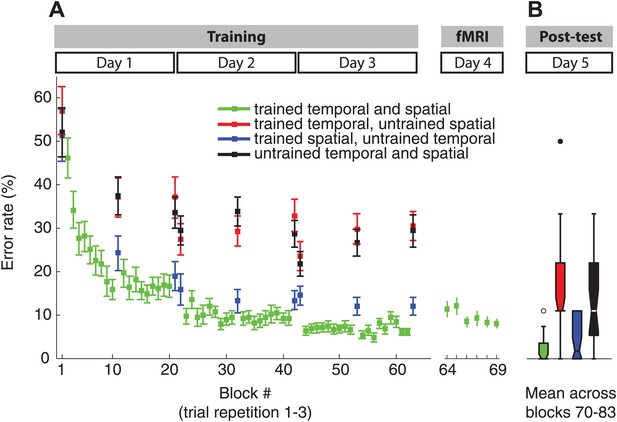 A

Training

Day 1

Day 2

Day 3

fMRI

Day 4

B

Post-test

Day 5

trained temporal and spatial
trained temporal, untrained spatial
trained spatial, untrained temporal
untrained temporal and spatial

Error rate (%)

60

50

40

30

20

10

0

1

10

20

30

40

50

60

64

69

Block #
(trial repetition 1-3)

Mean across blocks 70-83